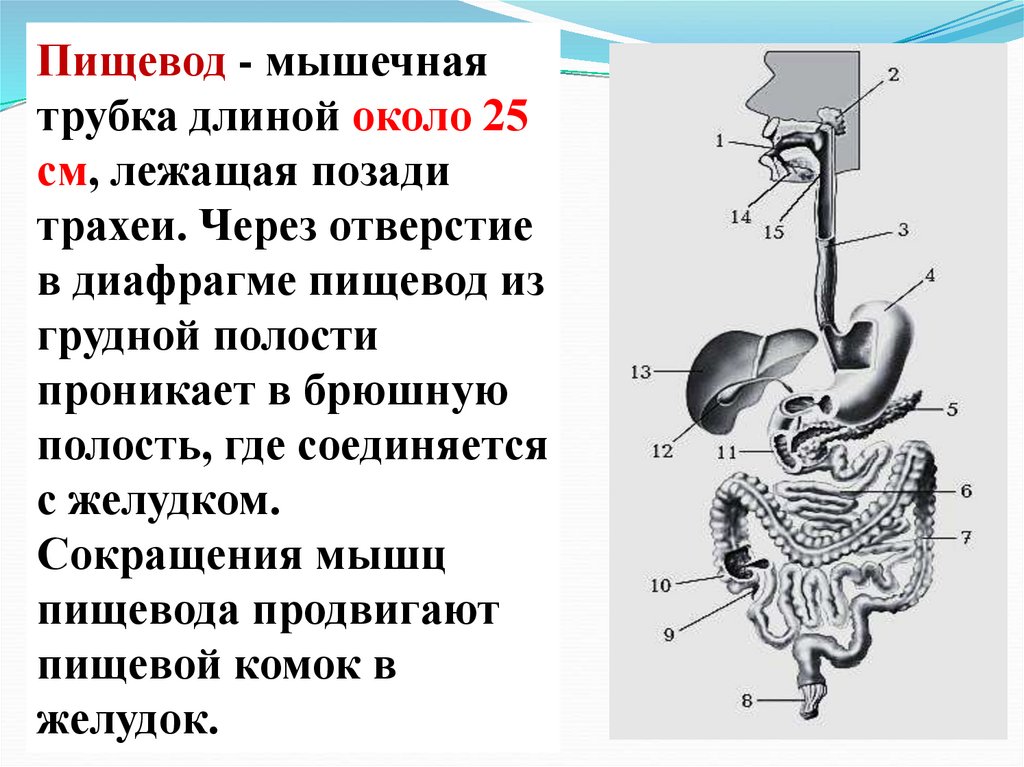 Пищевод - мышечная трубка длиной около 25 см, лежащая позади трахеи. Через отверстие в диафрагме пищевод из грудной полости проникает в брюшную полость, где соединяется с желудком. Сокращения мышц пищевода продвигают пищевой комок в желудок.

2
1
14
15
3
4
13
5
12
11
6
7
10
9
8